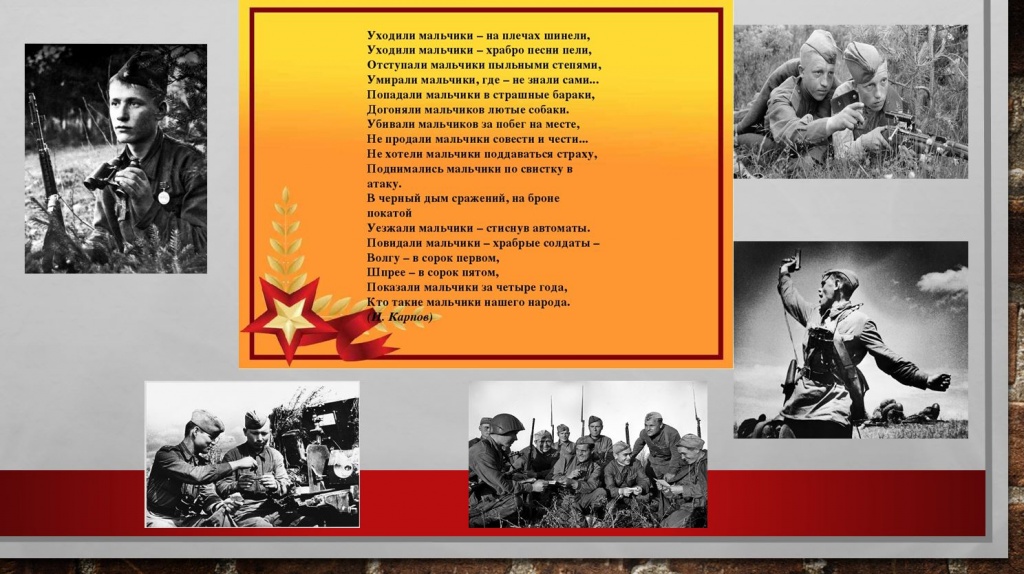 Уходили мальчики – на плечах шинели,
Уходили мальчики – храбро песни пели,
Отступали мальчики пыльными степями,
Умирали мальчики, где – не знали сами...
Попадали мальчики в страшные бараки,
Догоняли мальчиков лютые собаки.
Убивали мальчиков за побег на месте,
Не продали мальчики совести и чести...
Не хотели мальчики поддаваться страху,
Поднимались мальчики по свистку в атаку.
В черный дым сражений, на броне покатой
Уезжали мальчики – стиснув автоматы.
Повидали мальчики – храбрые солдаты –
Волгу – в сорок первом,
Шпрее – в сорок пятом,
Показали мальчики за четыре года,
Кто такие мальчики нашего народа.
(И. Карпов)